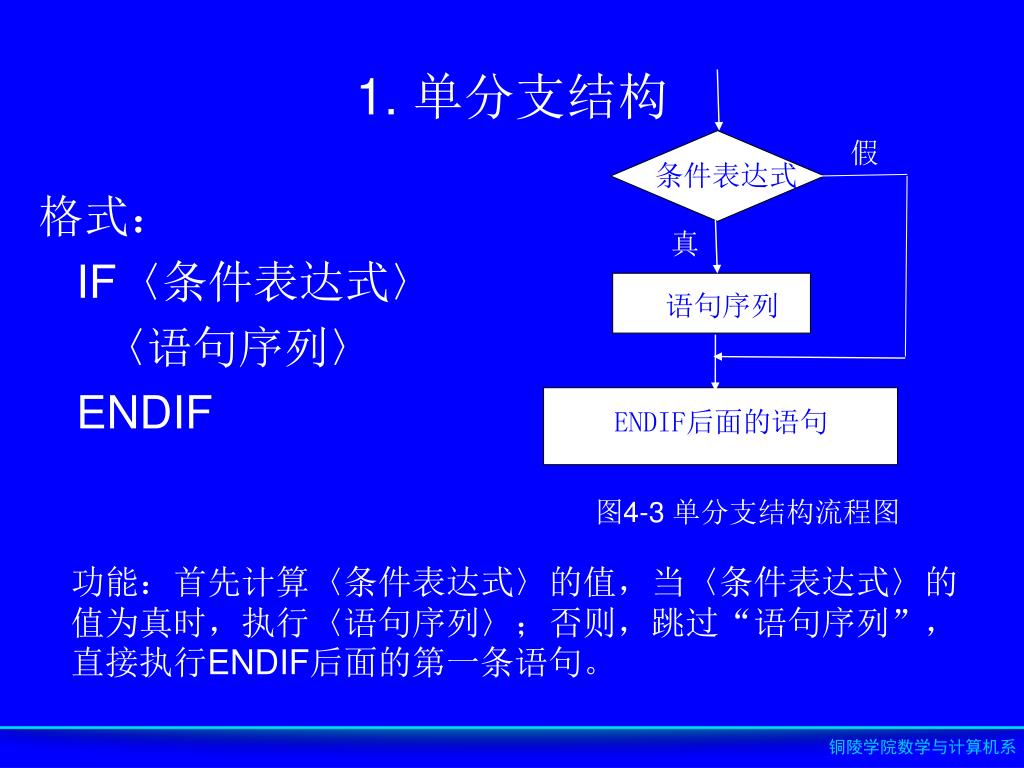 1. 单分支结构

格式：
IF〈条件表达式〉
〈语句序列〉
ENDIF

条件表达式

假

真

语句序列

ENDIF后面的语句

图4-3 单分支结构流程图

功能：首先计算〈条件表达式〉的值，当〈条件表达式〉的值为真时，执行〈语句序列〉；否则，跳过“语句序列”，直接执行ENDIF后面的第一条语句。

铜陵学院数学与计算机系